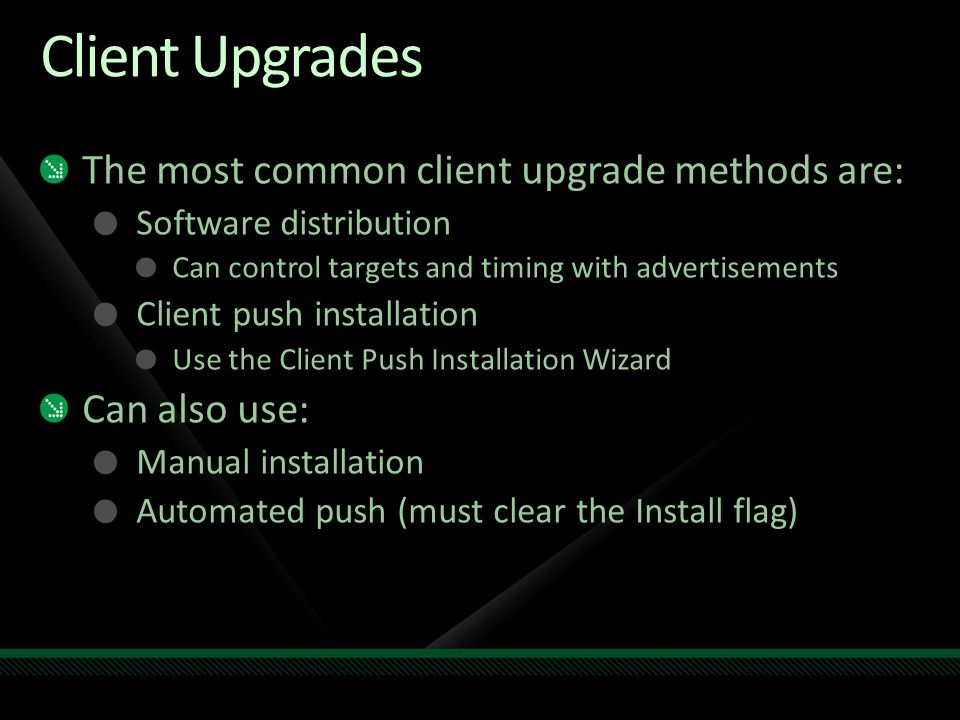 Client Upgrades

The most common client upgrade methods are:

Software distribution

Can control targets and timing with advertisements

Client push installation

Use the Client Push Installation Wizard

Can also use:

Manual installation

Automated push (must clear the Install flag)